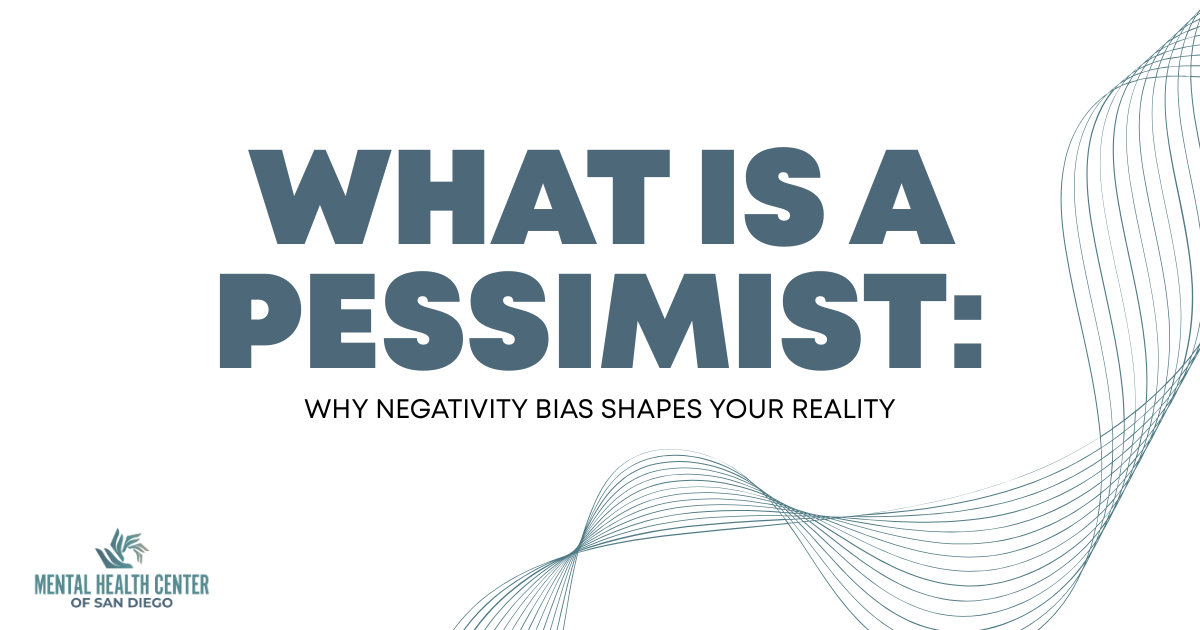 WHAT IS A PESSIMIST:

WHY NEGATIVITY BIAS SHAPES YOUR REALITY

MENTAL HEALTH CENTER
OF SAN DIEGO